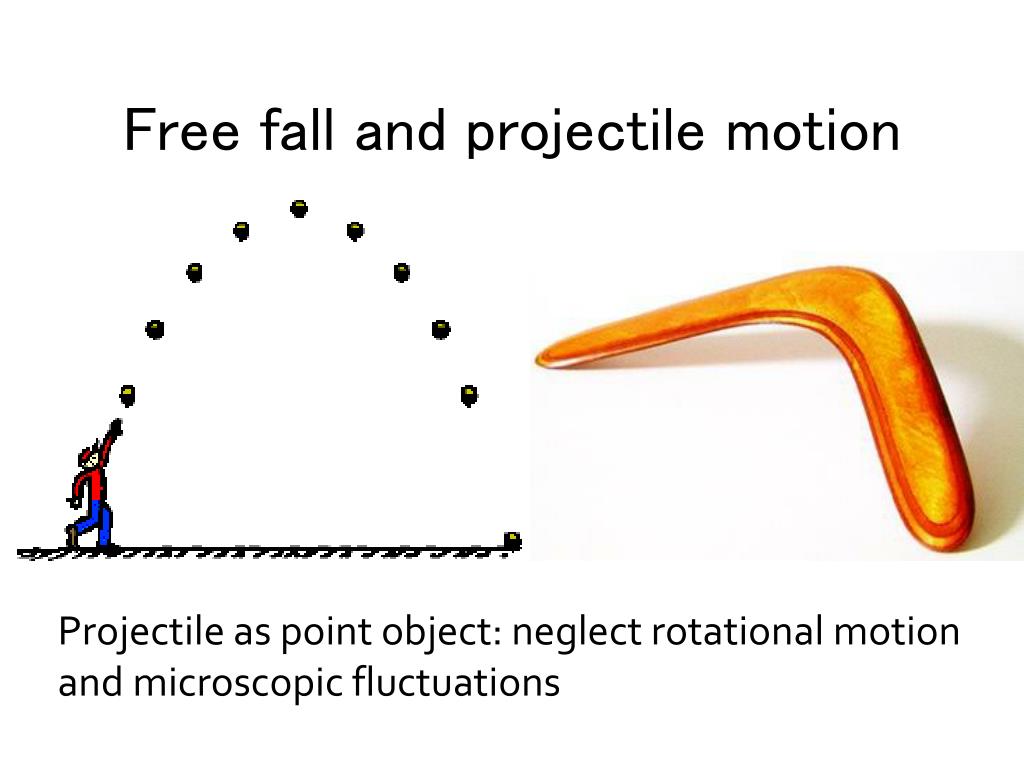 Free fall and projectile motion

Projectile as point object: neglect rotational motion and microscopic fluctuations